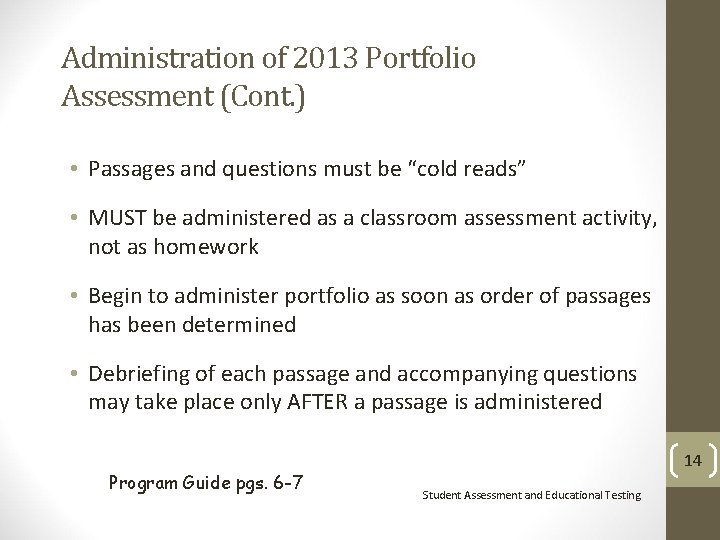 Administration of 2013 Portfolio Assessment (Cont.)

• Passages and questions must be "cold reads"

• MUST be administered as a classroom assessment activity, not as homework

• Begin to administer portfolio as soon as order of passages has been determined

• Debriefing of each passage and accompanying questions may take place only AFTER a passage is administered

14

Program Guide pgs. 6-7

Student Assessment and Educational Testing